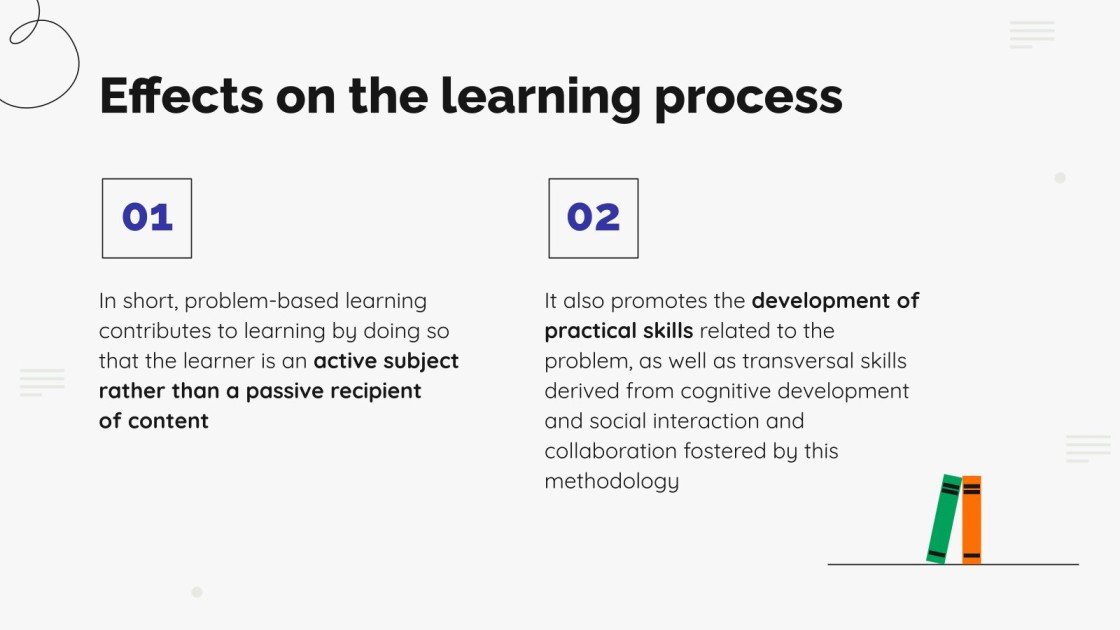 Effects on the learning process

01

In short, problem-based learning contributes to learning by doing so that the learner is an active subject rather than a passive recipient of content

02

It also promotes the development of practical skills related to the problem, as well as transversal skills derived from cognitive development and social interaction and collaboration fostered by this methodology